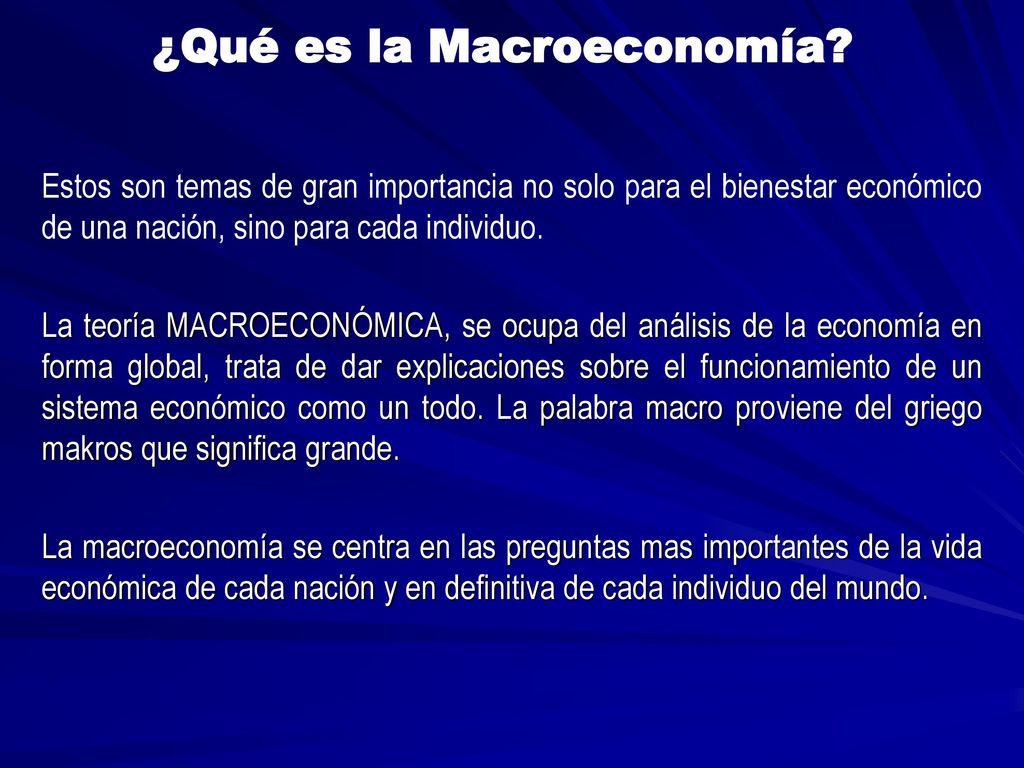 ¿Qué es la Macroeconomía?

Estos son temas de gran importancia no solo para el bienestar económico de una nación, sino para cada individuo.

La teoría MACROECONÓMICA, se ocupa del análisis de la economía en forma global, trata de dar explicaciones sobre el funcionamiento de un sistema económico como un todo. La palabra macro proviene del griego makros que significa grande.

La macroeconomía se centra en las preguntas mas importantes de la vida económica de cada nación y en definitiva de cada individuo del mundo.